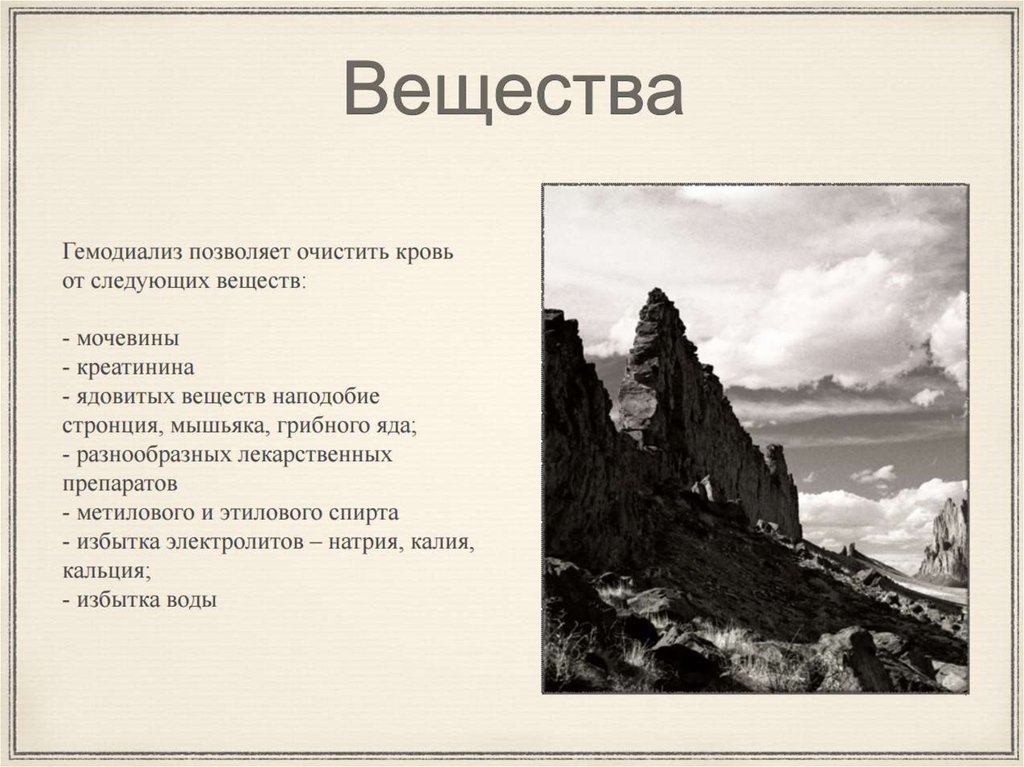 Вещества

Гемодиализ позволяет очистить кровь от следующих веществ:

- мочевины
- креатинина
- ядовитых веществ наподобие стронция, мышьяка, грибного яда;
- разнообразных лекарственных препаратов
- метилового и этилового спирта
- избытка электролитов – натрия, калия, кальция;
- избытка воды